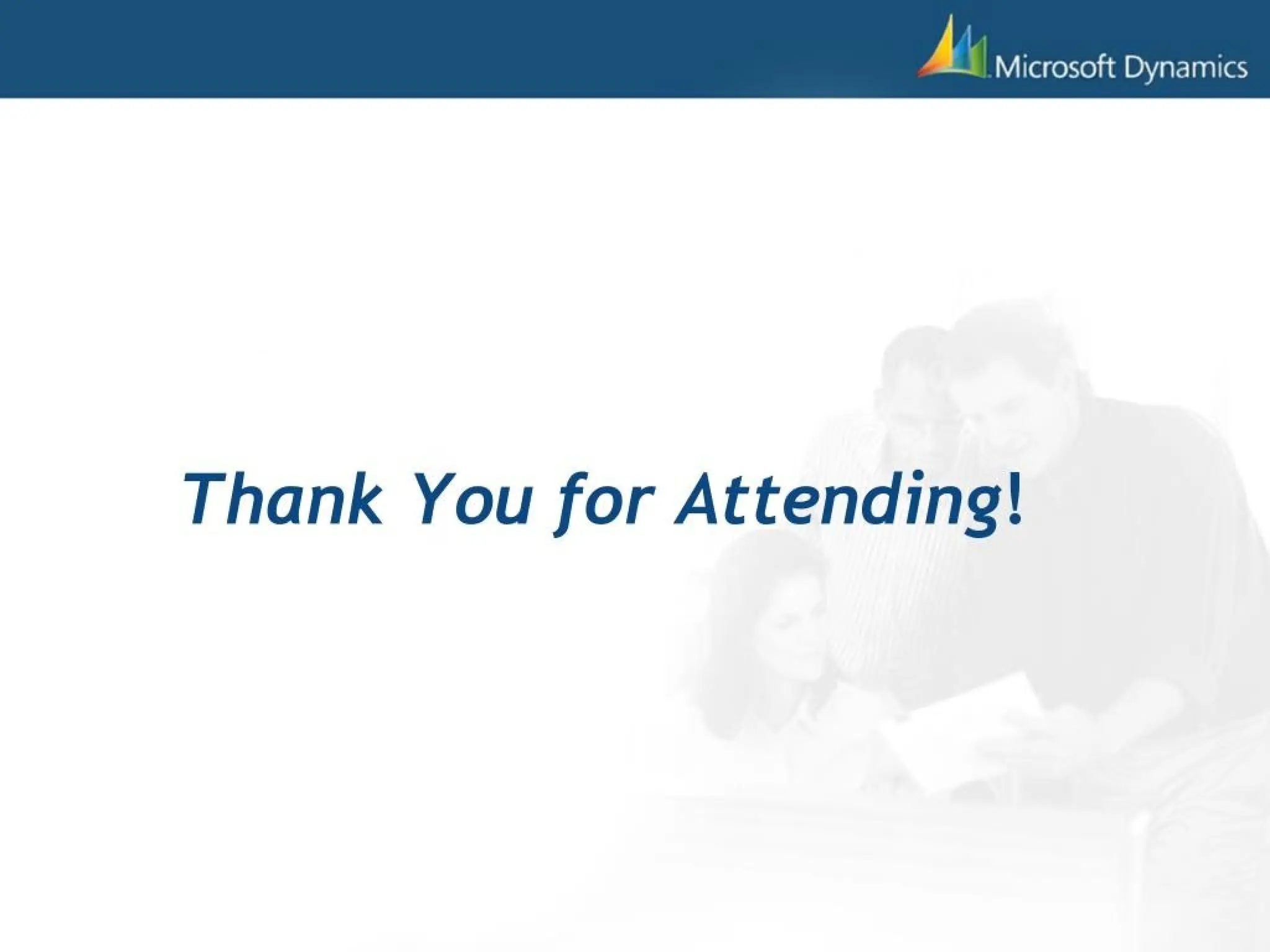 Microsoft Dynamics

Thank You for Attending!